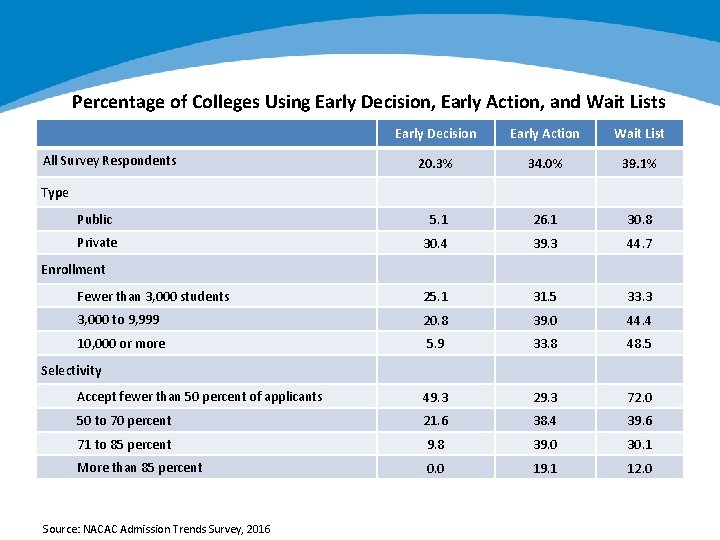 Percentage of Colleges Using Early Decision, Early Action, and Wait Lists

| | Early Decision | Early Action | Wait List |
|---|---|---|---|
| All Survey Respondents | 20.3% | 34.0% | 39.1% |
| Type | | | |
| Public | 5.1 | 26.1 | 30.8 |
| Private | 30.4 | 39.3 | 44.7 |
| Enrollment | | | |
| Fewer than 3,000 students | 25.1 | 31.5 | 33.3 |
| 3,000 to 9,999 | 20.8 | 39.0 | 44.4 |
| 10,000 or more | 5.9 | 33.8 | 48.5 |
| Selectivity | | | |
| Accept fewer than 50 percent of applicants | 49.3 | 29.3 | 72.0 |
| 50 to 70 percent | 21.6 | 38.4 | 39.6 |
| 71 to 85 percent | 9.8 | 39.0 | 30.1 |
| More than 85 percent | 0.0 | 19.1 | 12.0 |

Source: NACAC Admission Trends Survey, 2016